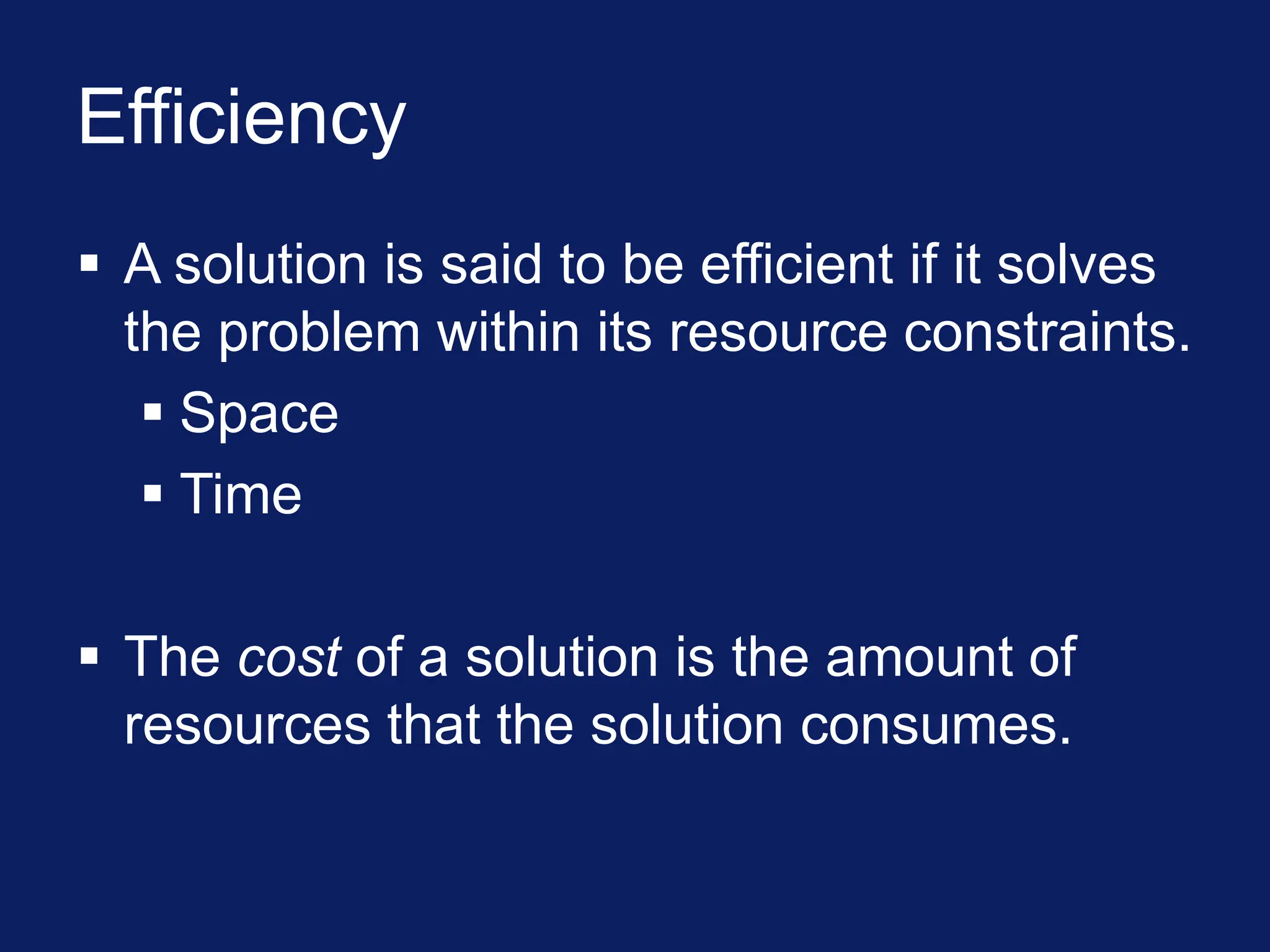 Efficiency

▪ A solution is said to be efficient if it solves the problem within its resource constraints.

▪ Space

▪ Time

▪ The cost of a solution is the amount of resources that the solution consumes.